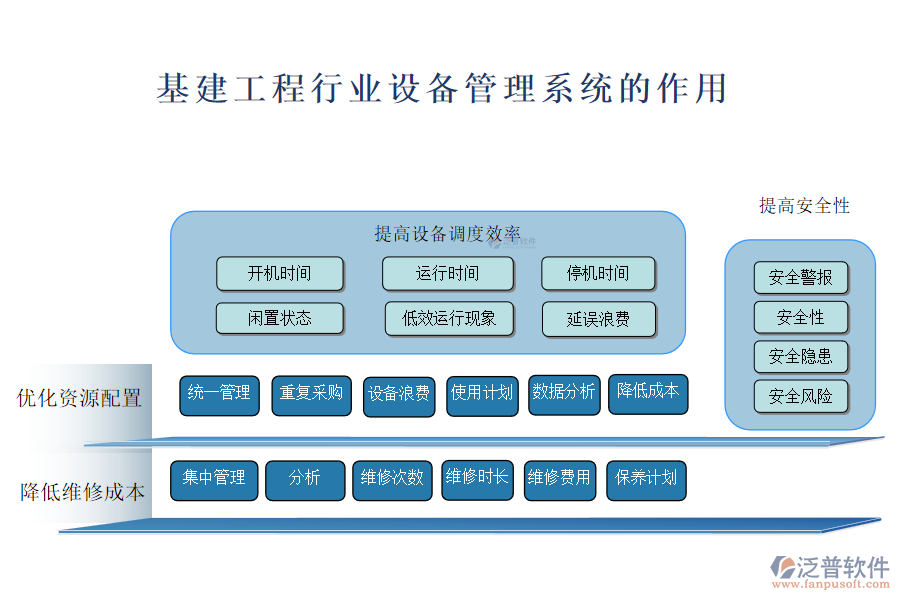 基建工程行业设备管理系统的作用

提高设备调度效率

开机时间
运行时间
停机时间
闲置状态
低效运行现象
延误浪费

提高安全性

安全警报
安全性
安全隐患
安全风险

优化资源配置

统一管理
重复采购
设备浪费
使用计划
数据分析
降低成本

降低维修成本

集中管理
分析
维修次数
维修时长
维修费用
保养计划

泛普软件
www.fanpusoft.com